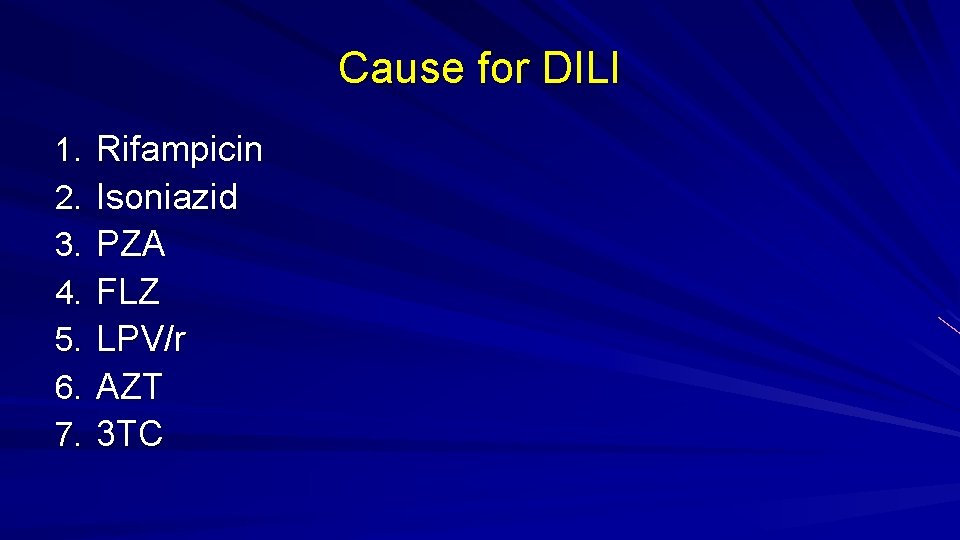 Cause for DILI

1. Rifampicin
2. Isoniazid
3. PZA
4. FLZ
5. LPV/r
6. AZT
7. 3TC